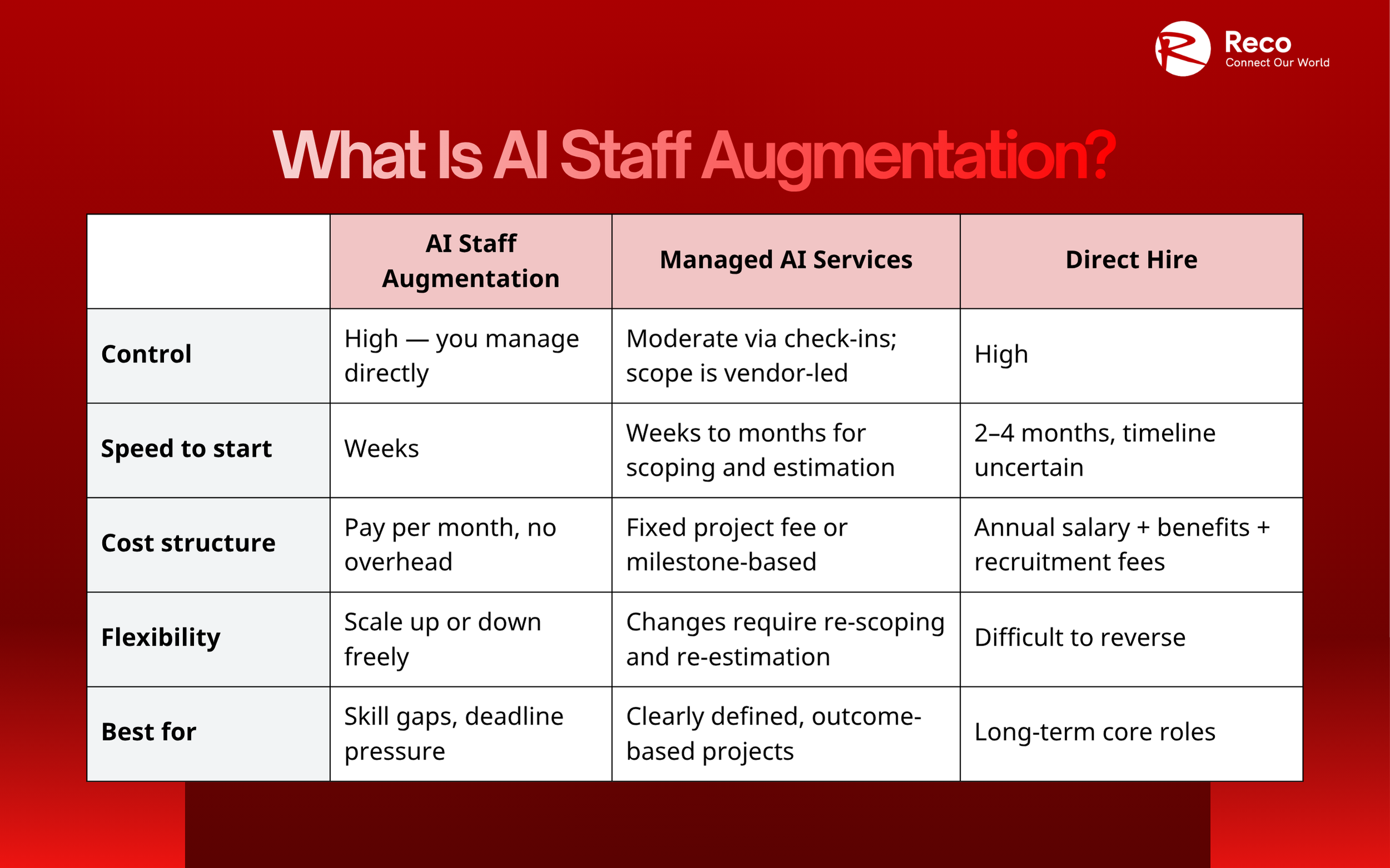 Reco
Connect Our World

What Is AI Staff Augmentation?

| | AI Staff Augmentation | Managed AI Services | Direct Hire |
|---|---|---|---|
| Control | High — you manage directly | Moderate via check-ins; scope is vendor-led | High |
| Speed to start | Weeks | Weeks to months for scoping and estimation | 2–4 months, timeline uncertain |
| Cost structure | Pay per month, no overhead | Fixed project fee or milestone-based | Annual salary + benefits + recruitment fees |
| Flexibility | Scale up or down freely | Changes require re-scoping and re-estimation | Difficult to reverse |
| Best for | Skill gaps, deadline pressure | Clearly defined, outcome-based projects | Long-term core roles |